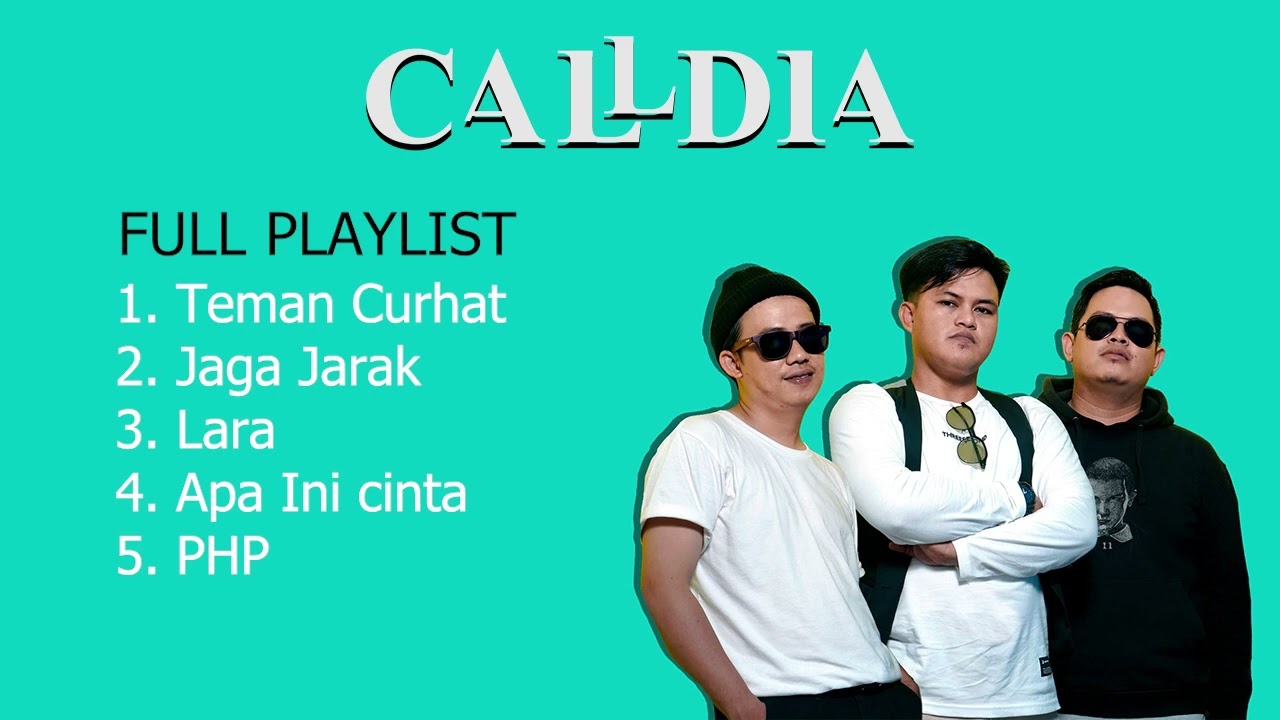 CALLDIA

FULL PLAYLIST
1. Teman Curhat
2. Jaga Jarak
3. Lara
4. Apa Ini cinta
5. PHP